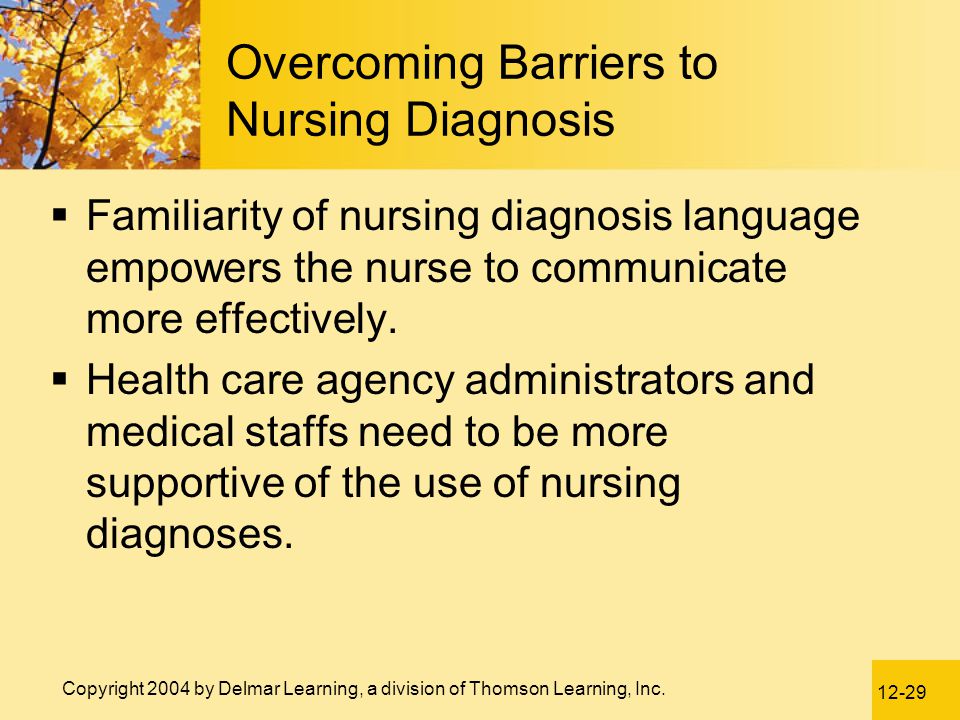 Overcoming Barriers to Nursing Diagnosis

▪ Familiarity of nursing diagnosis language empowers the nurse to communicate more effectively.

▪ Health care agency administrators and medical staffs need to be more supportive of the use of nursing diagnoses.

Copyright 2004 by Delmar Learning, a division of Thomson Learning, Inc.

12-29